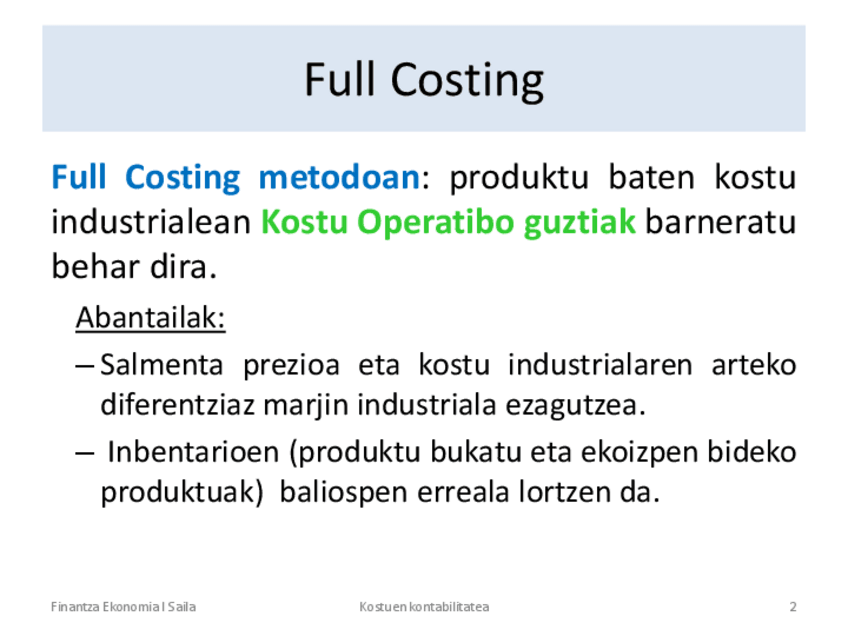 Full Costing

Full Costing metodoan: produktu baten kostu industrialean Kostu Operatibo guztiak barneratu behar dira.

Abantailak:

– Salmenta prezioa eta kostu industrialaren arteko diferentziaz marjin industriala ezagutzea.

– Inbentarioen (produktu bukatu eta ekoizpen bideko produktuak) baliospen erreala lortzen da.

Finantza Ekonomia I Saila

Kostuen kontabilitatea

2